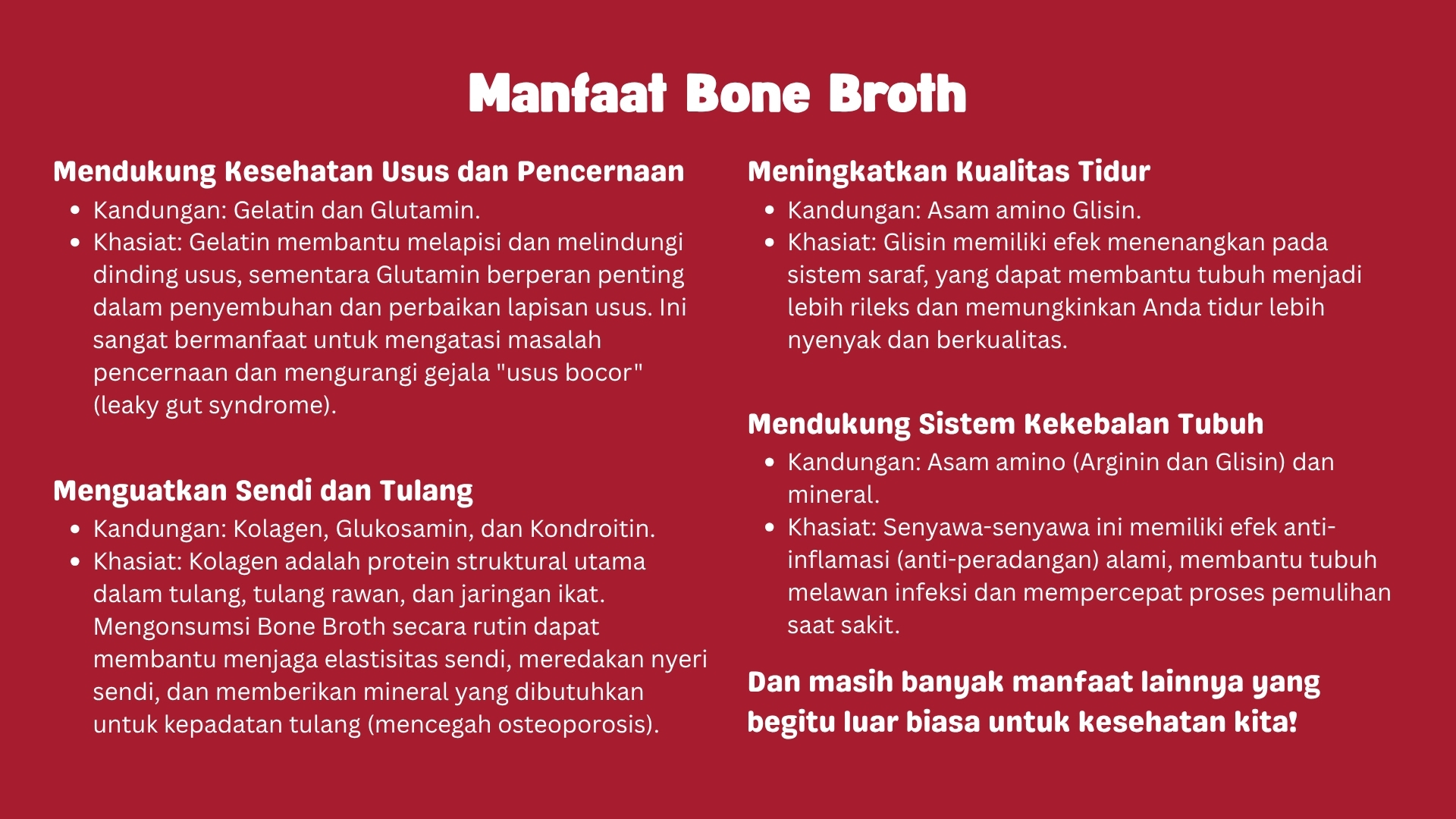 Manfaat Bone Broth

Mendukung Kesehatan Usus dan Pencernaan
- Kandungan: Gelatin dan Glutamin.
- Khasiat: Gelatin membantu melapisi dan melindungi dinding usus, sementara Glutamin berperan penting dalam penyembuhan dan perbaikan lapisan usus. Ini sangat bermanfaat untuk mengatasi masalah pencernaan dan mengurangi gejala "usus bocor" (leaky gut syndrome).

Menguatkan Sendi dan Tulang
- Kandungan: Kolagen, Glukosamin, dan Kondroitin.
- Khasiat: Kolagen adalah protein struktural utama dalam tulang, tulang rawan, dan jaringan ikat. Mengonsumsi Bone Broth secara rutin dapat membantu menjaga elastisitas sendi, meredakan nyeri sendi, dan memberikan mineral yang dibutuhkan untuk kepadatan tulang (mencegah osteoporosis).

Meningkatkan Kualitas Tidur
- Kandungan: Asam amino Glisin.
- Khasiat: Glisin memiliki efek menenangkan pada sistem saraf, yang dapat membantu tubuh menjadi lebih rileks dan memungkinkan Anda tidur lebih nyenyak dan berkualitas.

Mendukung Sistem Kekebalan Tubuh
- Kandungan: Asam amino (Arginin dan Glisin) dan mineral.
- Khasiat: Senyawa-senyawa ini memiliki efek anti-inflamasi (anti-peradangan) alami, membantu tubuh melawan infeksi dan mempercepat proses pemulihan saat sakit.

Dan masih banyak manfaat lainnya yang begitu luar biasa untuk kesehatan kita!